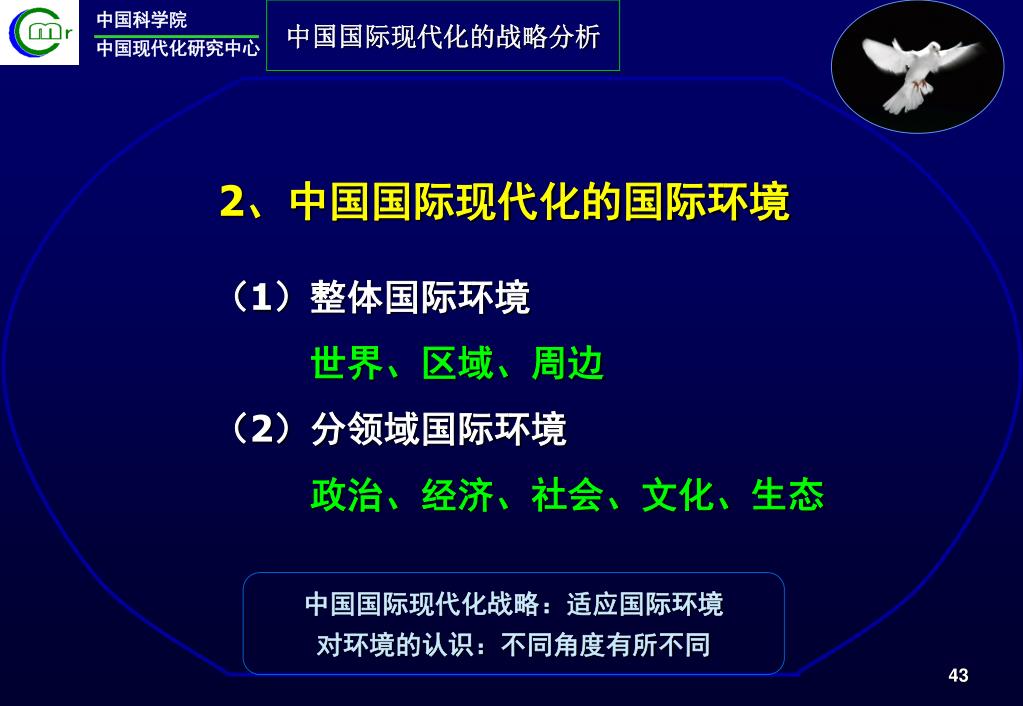 Cmr

中国科学院
中国现代化研究中心

中国国际现代化的战略分析

2、中国国际现代化的国际环境

（1）整体国际环境

世界、区域、周边

（2）分领域国际环境

政治、经济、社会、文化、生态

中国国际现代化战略：适应国际环境
对环境的认识：不同角度有所不同

43